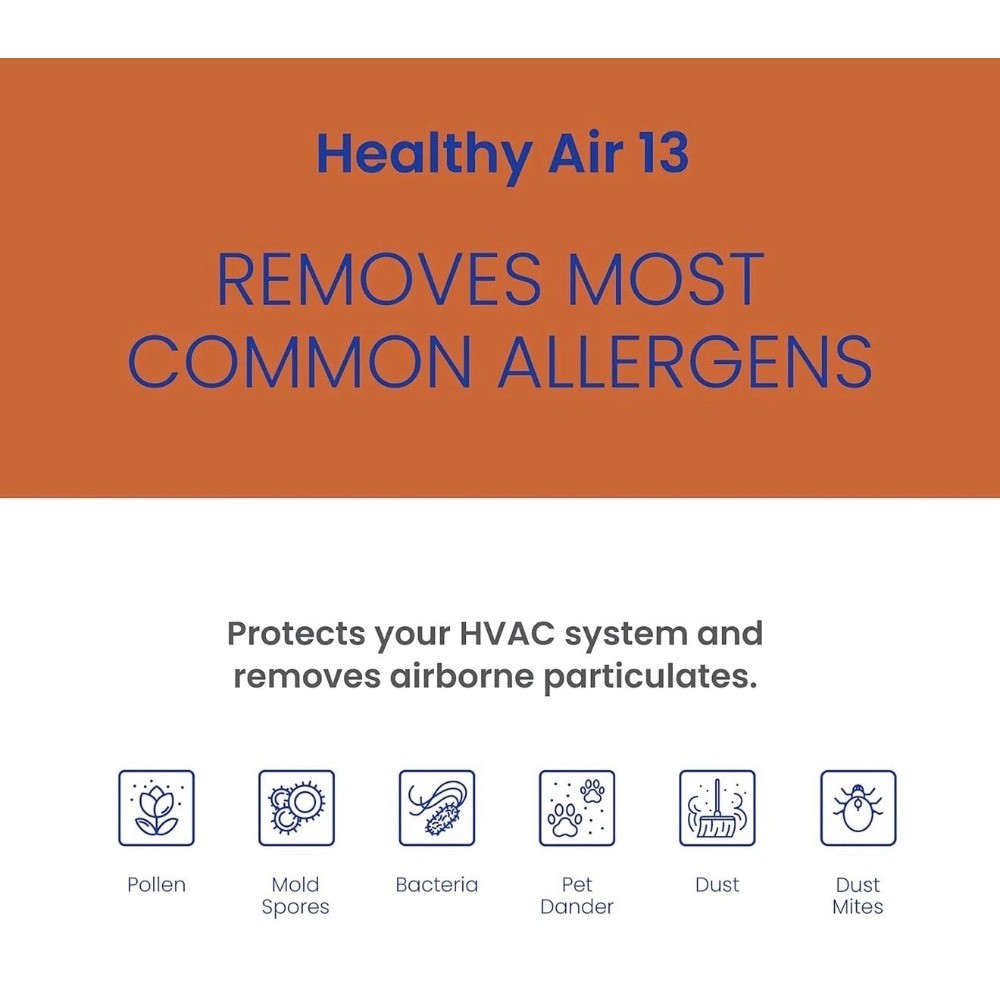 Healthy Air 13

REMOVES MOST COMMON ALLERGENS

Protects your HVAC system and removes airborne particulates.

Pollen

Mold Spores

Bacteria

Pet Dander

Dust

Dust Mites